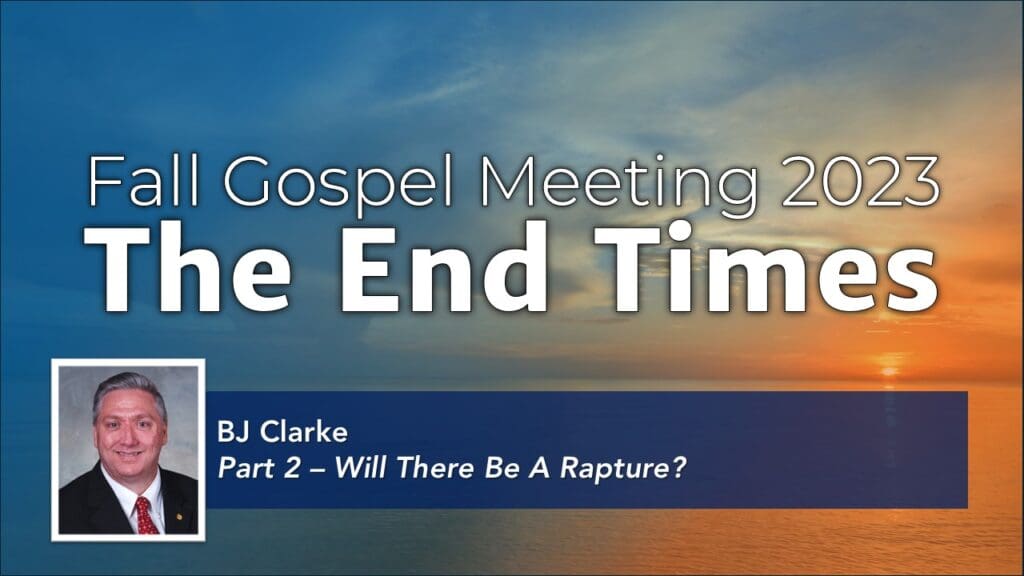 Fall Gospel Meeting 2023
The End Times

BJ Clarke
Part 2 – Will There Be A Rapture?